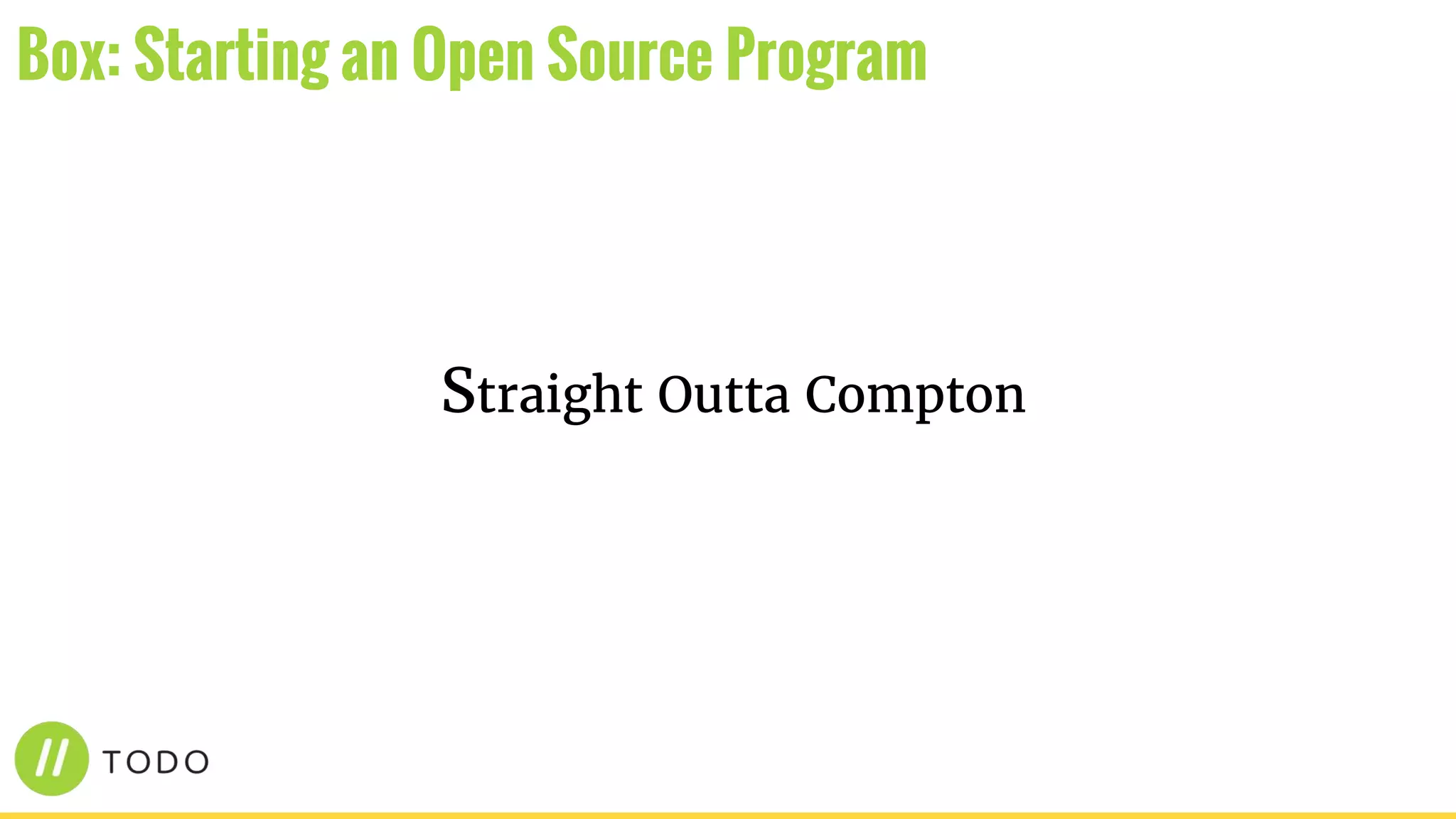 Box: Starting an Open Source Program

Straight Outta Compton

// TODO